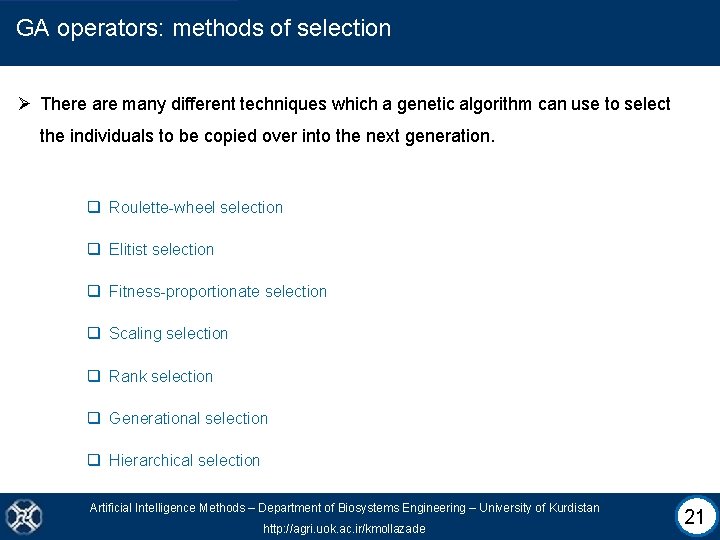 GA operators: methods of selection

➢ There are many different techniques which a genetic algorithm can use to select the individuals to be copied over into the next generation.

❑ Roulette-wheel selection

❑ Elitist selection

❑ Fitness-proportionate selection

❑ Scaling selection

❑ Rank selection

❑ Generational selection

❑ Hierarchical selection

Artificial Intelligence Methods – Department of Biosystems Engineering – University of Kurdistan
http://agri.uok.ac.ir/kmollazade

21